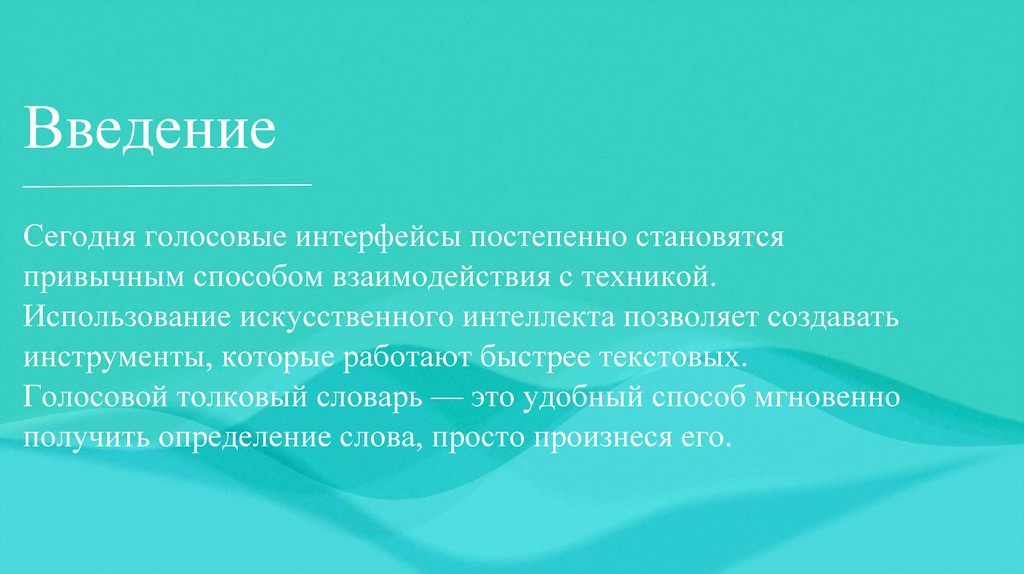 Введение

Сегодня голосовые интерфейсы постепенно становятся привычным способом взаимодействия с техникой. Использование искусственного интеллекта позволяет создавать инструменты, которые работают быстрее текстовых. Голосовой толковый словарь — это удобный способ мгновенно получить определение слова, просто произнеся его.